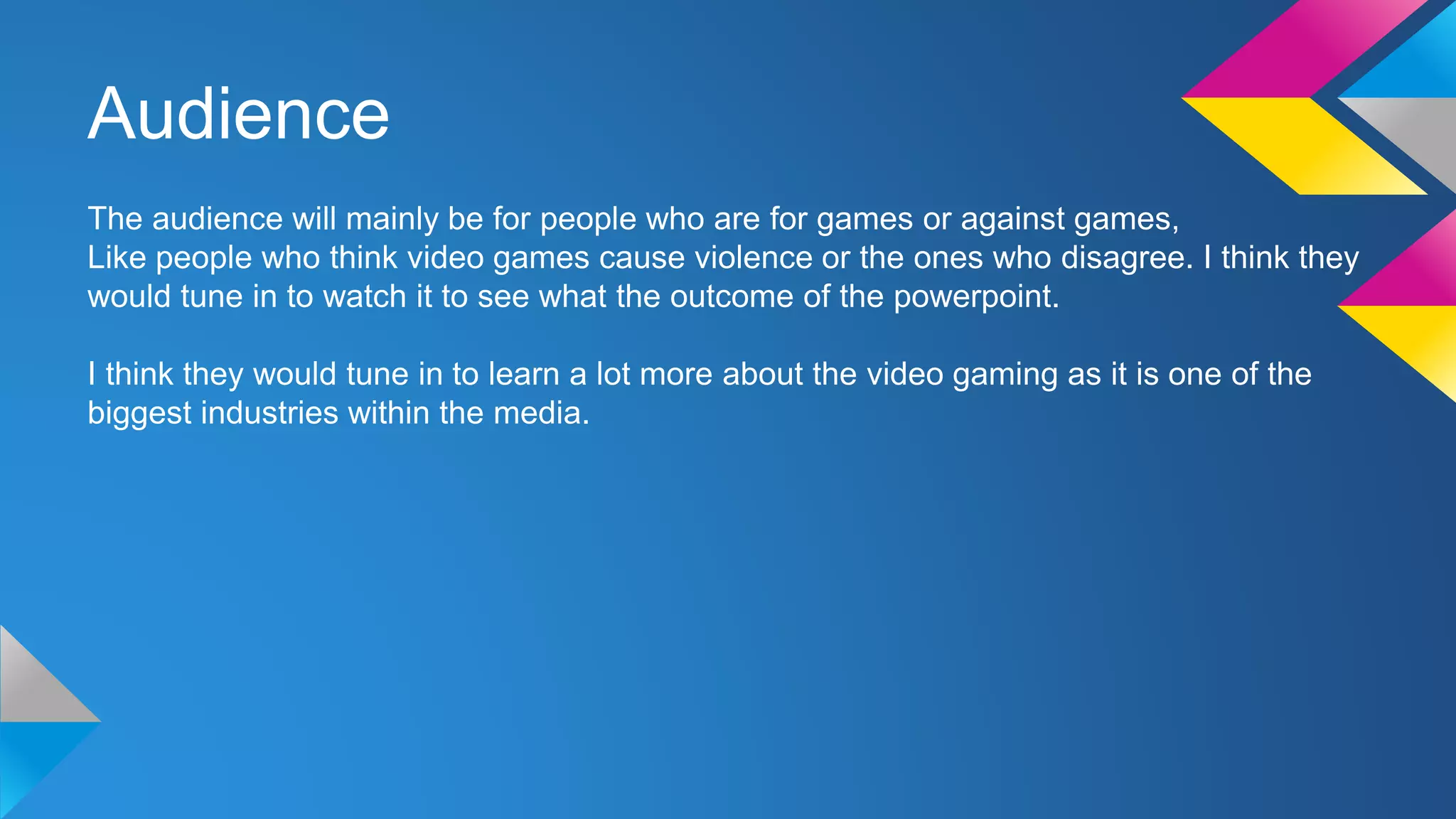 Audience

The audience will mainly be for people who are for games or against games,
Like people who think video games cause violence or the ones who disagree. I think they would tune in to watch it to see what the outcome of the powerpoint.

I think they would tune in to learn a lot more about the video gaming as it is one of the biggest industries within the media.